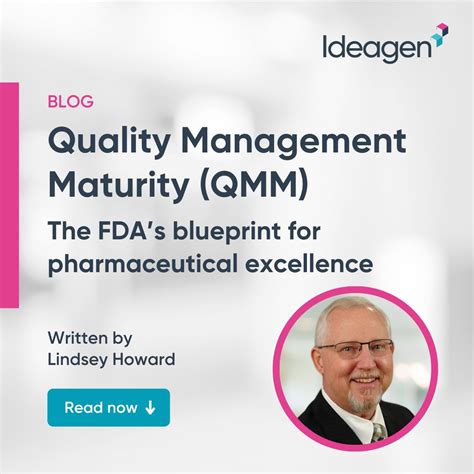 Ideagen

BLOG

Quality Management Maturity (QMM)

The FDA's blueprint for pharmaceutical excellence

Written by Lindsey Howard

Read now ↓